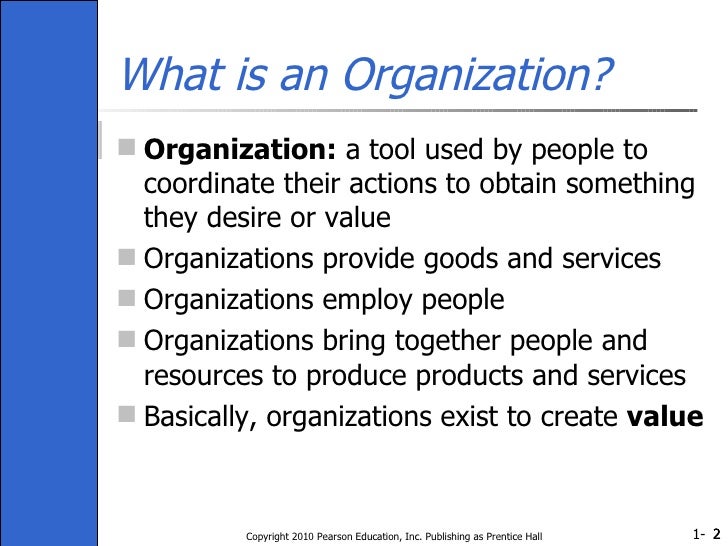 What is an Organization?

Organization: a tool used by people to coordinate their actions to obtain something they desire or value

Organizations provide goods and services

Organizations employ people

Organizations bring together people and resources to produce products and services

Basically, organizations exist to create value

Copyright 2010 Pearson Education, Inc. Publishing as Prentice Hall

1- 2